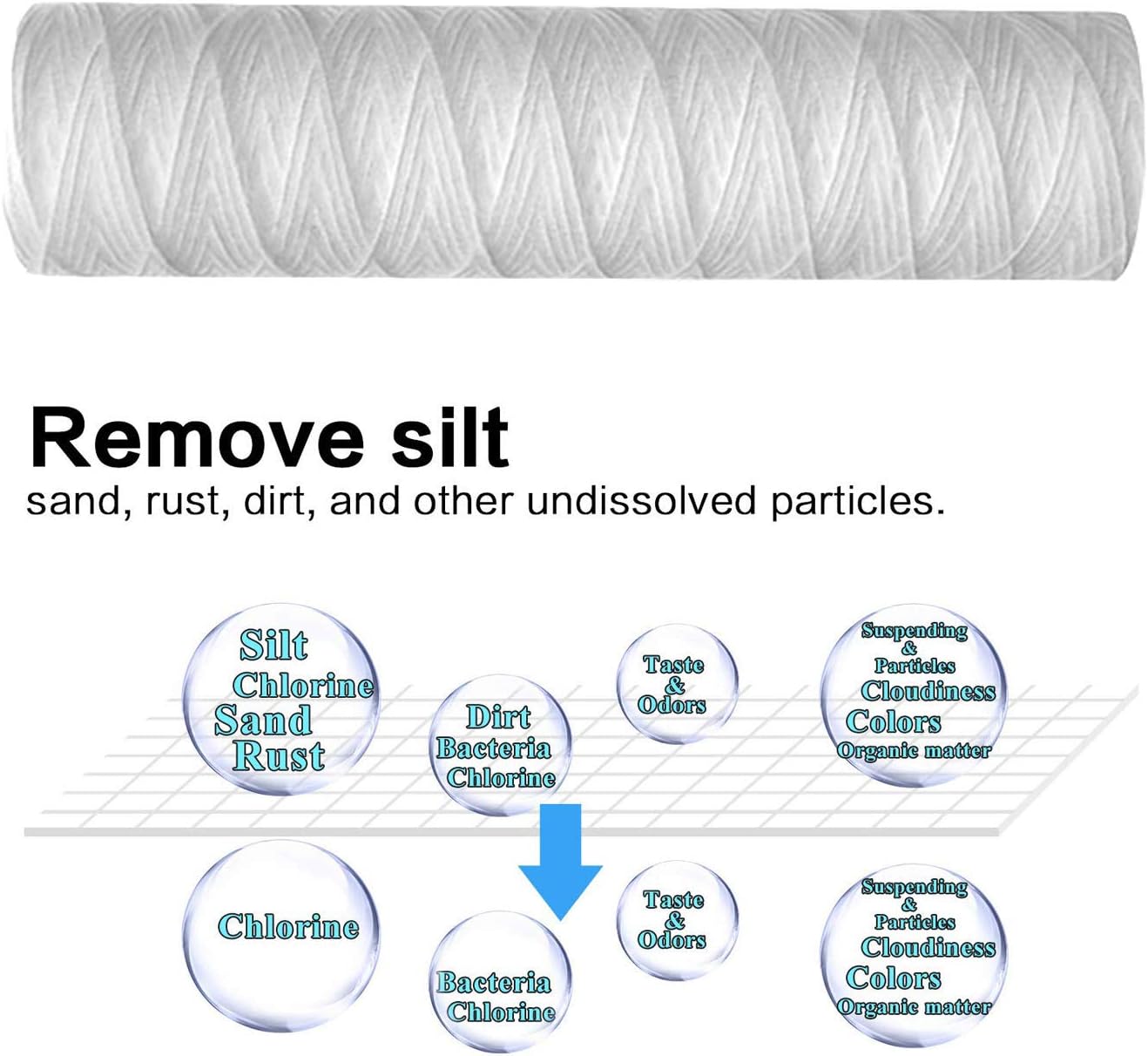 Remove silt

sand, rust, dirt, and other undissolved particles.

Silt
Chlorine
Sand
Rust

Dirt
Bacteria
Chlorine

Taste
&
Odors

Suspending
&
Particles
Cloudiness
Colors
Organic matter

Chlorine

Bacteria
Chlorine

Taste
&
Odors

Suspending
&
Particles
Cloudiness
Colors
Organic matter